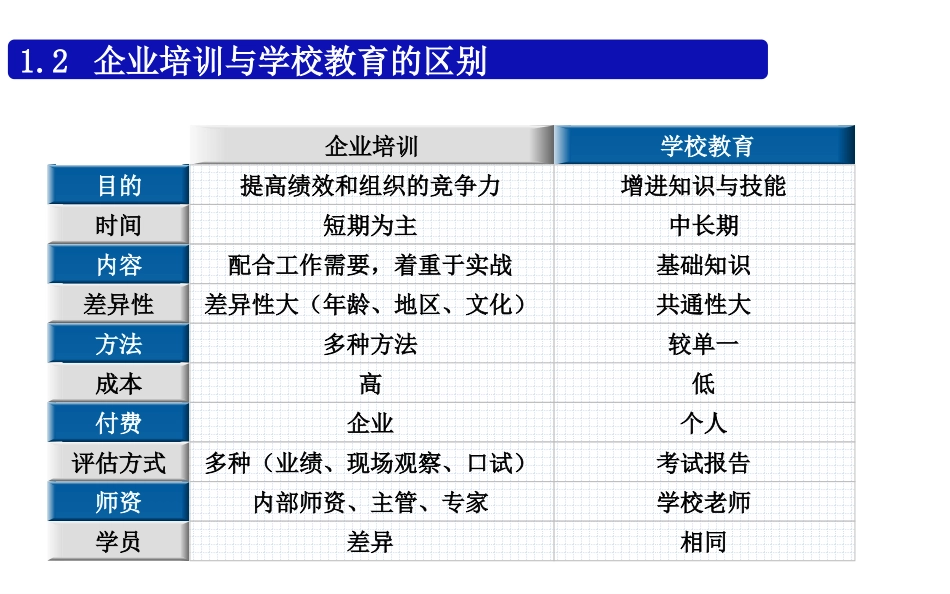 1.2 企业培训与学校教育的区别

|  | 企业培训 | 学校教育 |
|---|---|---|
| 目的 | 提高绩效和组织的竞争力 | 增进知识与技能 |
| 时间 | 短期为主 | 中长期 |
| 内容 | 配合工作需要，着重于实战 | 基础知识 |
| 差异性 | 差异性大（年龄、地区、文化） | 共通性大 |
| 方法 | 多种方法 | 较单一 |
| 成本 | 高 | 低 |
| 付费 | 企业 | 个人 |
| 评估方式 | 多种（业绩、现场观察、口试） | 考试报告 |
| 师资 | 内部师资、主管、专家 | 学校老师 |
| 学员 | 差异 | 相同 |